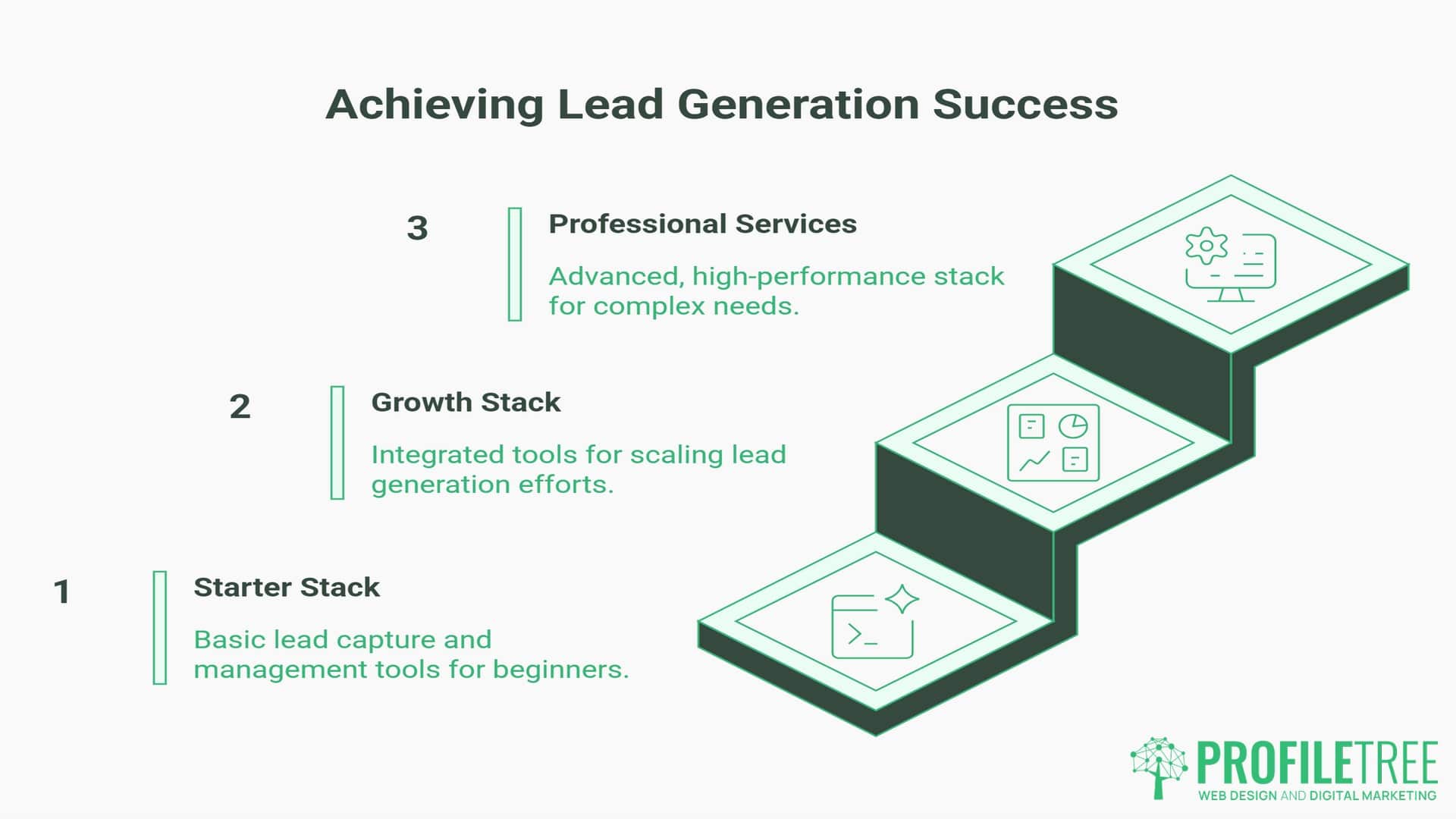 Achieving Lead Generation Success

3

Professional Services

Advanced, high-performance stack for complex needs.

2

Growth Stack

Integrated tools for scaling lead generation efforts.

1

Starter Stack

Basic lead capture and management tools for beginners.

PROFILETREE
WEB DESIGN AND DIGITAL MARKETING